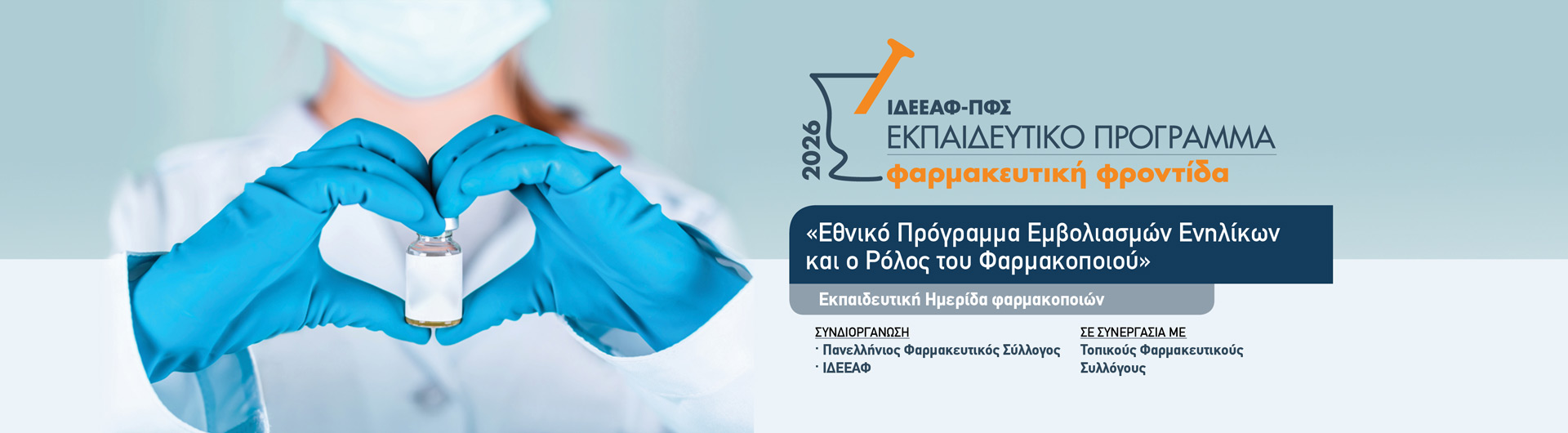 2026
ΙΔΕΕΑΦ-ΠΦΣ
ΕΚΠΑΙΔΕΥΤΙΚΟ ΠΡΟΓΡΑΜΜΑ
φαρμακευτική φροντίδα

«Εθνικό Πρόγραμμα Εμβολιασμών Ενηλίκων και ο Ρόλος του Φαρμακοποιού»

Εκπαιδευτική Ημερίδα φαρμακοποιών

ΣΥΝΔΙΟΡΓΑΝΩΣΗ
· Πανελλήνιος Φαρμακευτικός Σύλλογος
· ΙΔΕΕΑΦ

ΣΕ ΣΥΝΕΡΓΑΣΙΑ ΜΕ
Τοπικούς Φαρμακευτικούς Συλλόγους